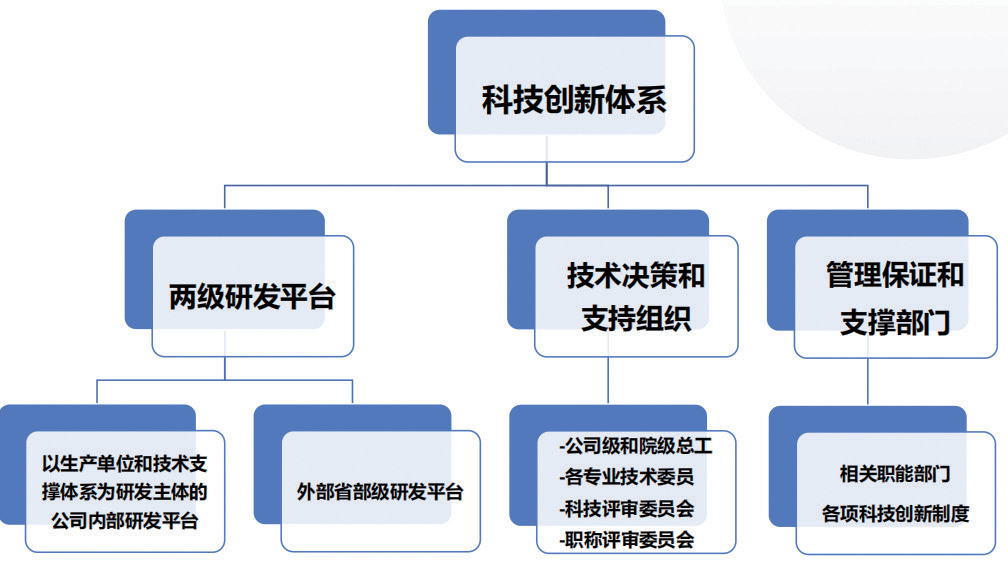 科技创新体系

两级研发平台

技术决策和支持组织

管理保证和支撑部门

以生产单位和技术支撑体系为研发主体的公司内部研发平台

外部省部级研发平台

-公司级和院级总工
-各专业技术委员
-科技评审委员会
-职称评审委员会

相关职能部门
各项科技创新制度